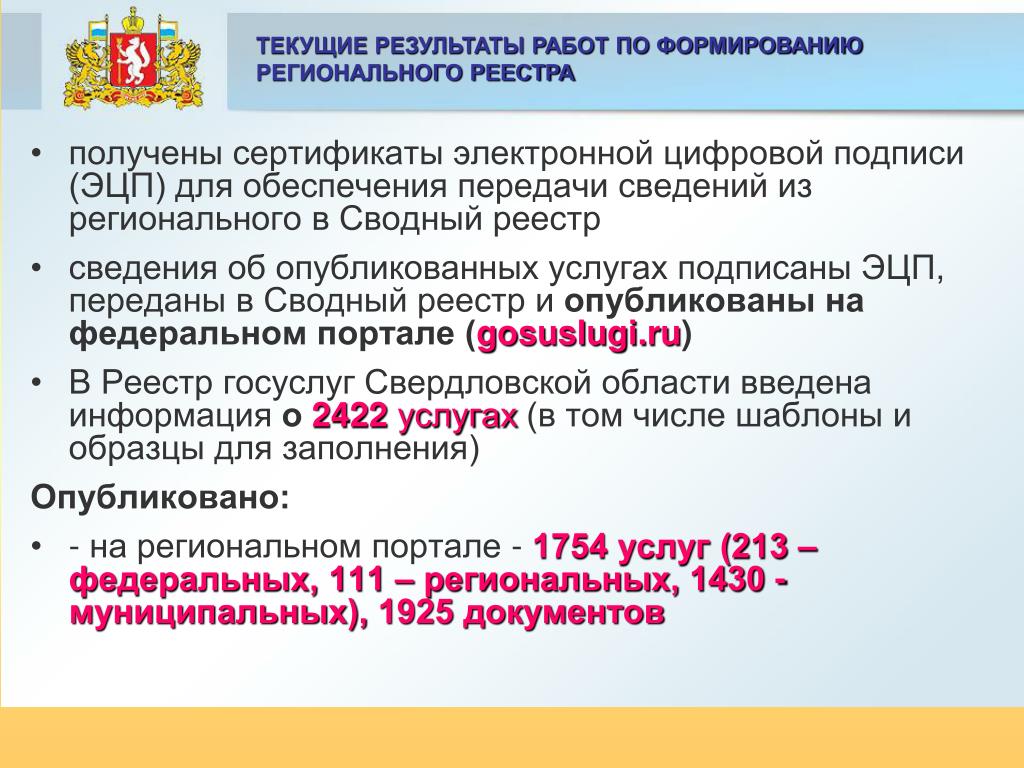 ТЕКУЩИЕ РЕЗУЛЬТАТЫ РАБОТ ПО ФОРМИРОВАНИЮ РЕГИОНАЛЬНОГО РЕЕСТРА

• получены сертификаты электронной цифровой подписи (ЭЦП) для обеспечения передачи сведений из регионального в Сводный реестр

• сведения об опубликованных услугах подписаны ЭЦП, переданы в Сводный реестр и опубликованы на федеральном портале (gosuslugi.ru)

• В Реестр госуслуг Свердловской области введена информация о 2422 услугах (в том числе шаблоны и образцы для заполнения)

Опубликовано:

• - на региональном портале - 1754 услуг (213 – федеральных, 111 – региональных, 1430 - муниципальных), 1925 документов